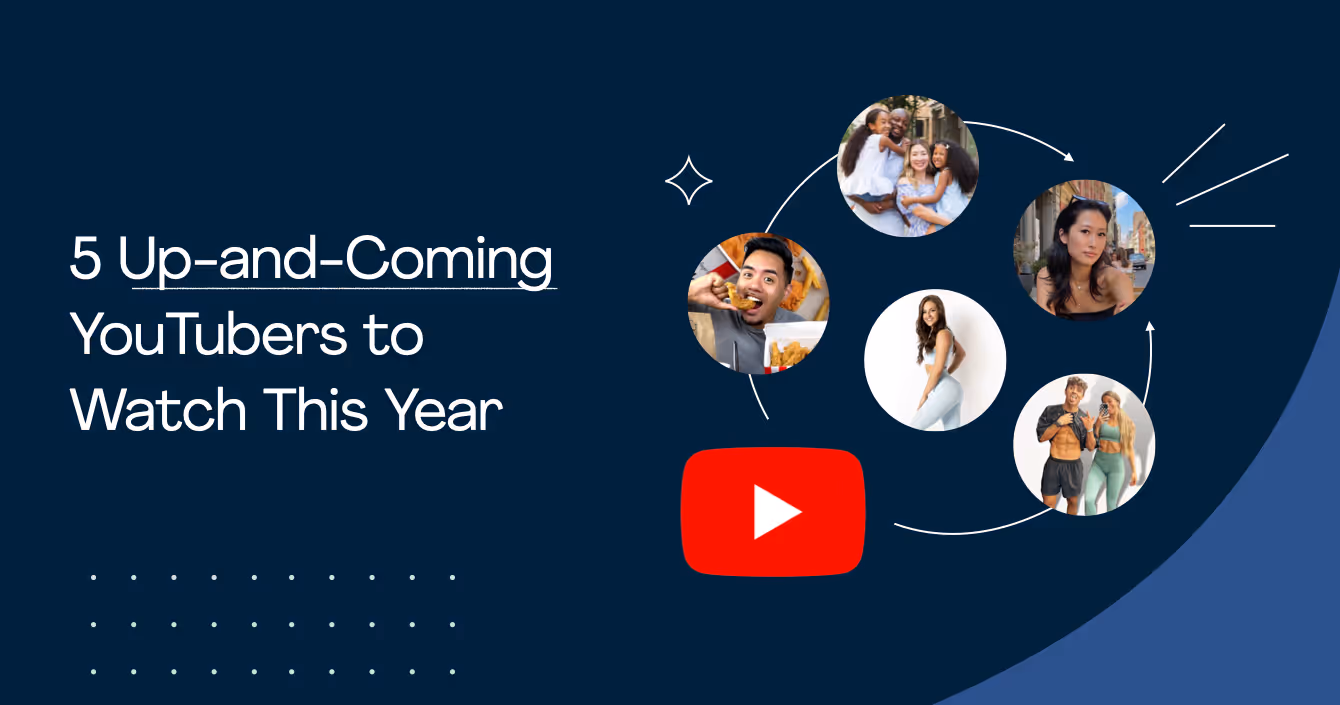 5 Up-and-Coming YouTubers to Watch This Year